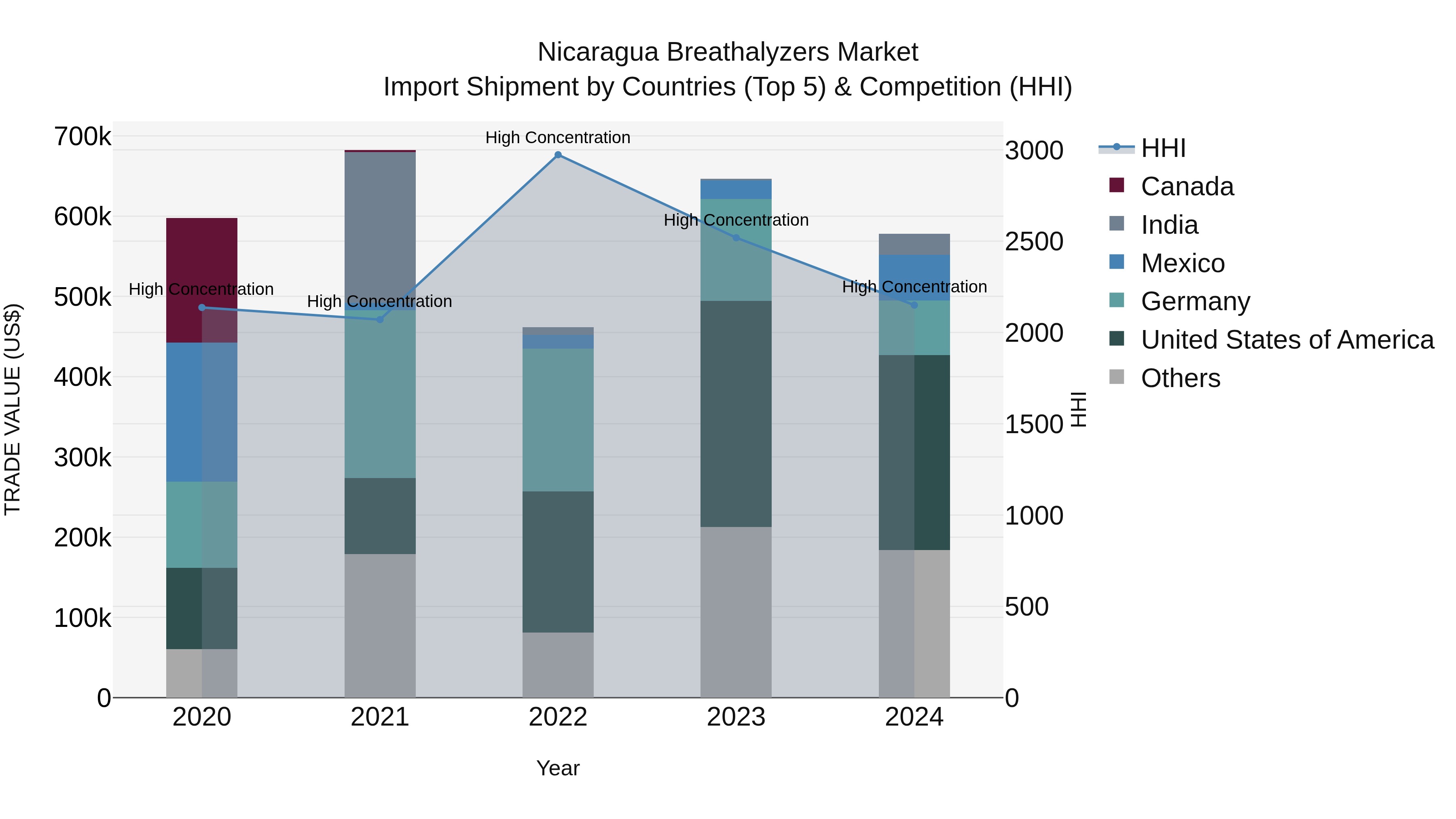 Nicaragua Breathalyzers Market
Import Shipment by Countries (Top 5) & Competition (HHI)

TRADE VALUE (US$)

700k
600k
500k
400k
300k
200k
100k
0

High Concentration
High Concentration
High Concentration
High Concentration
High Concentration

2020
2021
2022
2023
2024

Year

3000
2500
2000
1500
1000
500
0

HHI

HHI
Canada
India
Mexico
Germany
United States of America
Others